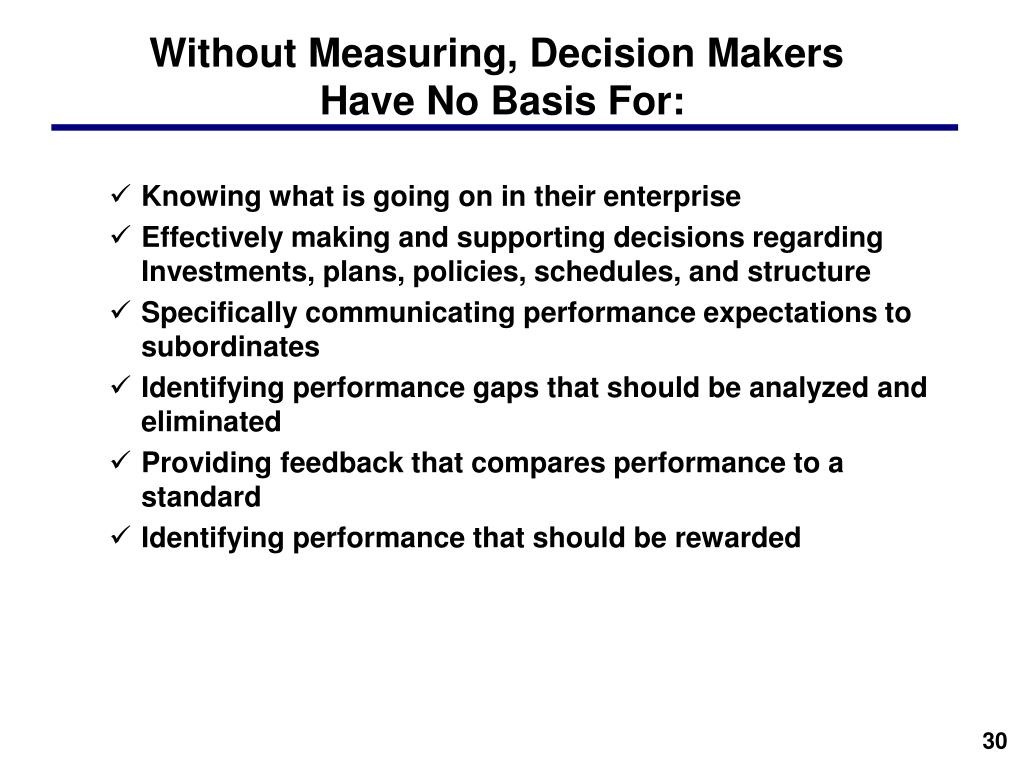 Without Measuring, Decision Makers Have No Basis For:

✓ Knowing what is going on in their enterprise
✓ Effectively making and supporting decisions regarding Investments, plans, policies, schedules, and structure
✓ Specifically communicating performance expectations to subordinates
✓ Identifying performance gaps that should be analyzed and eliminated
✓ Providing feedback that compares performance to a standard
✓ Identifying performance that should be rewarded

30